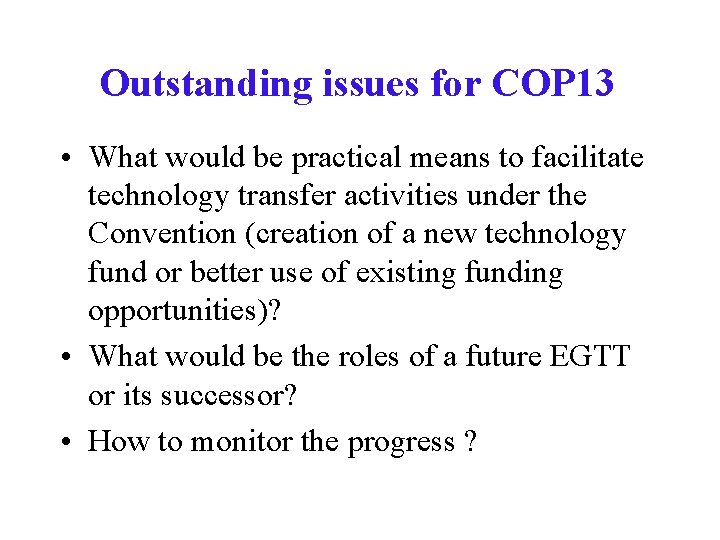 Outstanding issues for COP13

• What would be practical means to facilitate technology transfer activities under the Convention (creation of a new technology fund or better use of existing funding opportunities)?
• What would be the roles of a future EGTT or its successor?
• How to monitor the progress ?